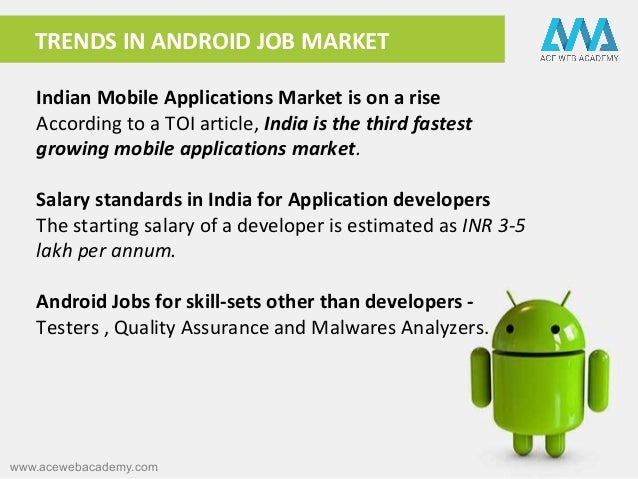 TRENDS IN ANDROID JOB MARKET

ACE WEB ACADEMY

Indian Mobile Applications Market is on a rise
According to a TOI article, India is the third fastest growing mobile applications market.

Salary standards in India for Application developers
The starting salary of a developer is estimated as INR 3-5 lakh per annum.

Android Jobs for skill-sets other than developers - Testers , Quality Assurance and Malwares Analyzers.

www.acewebacademy.com